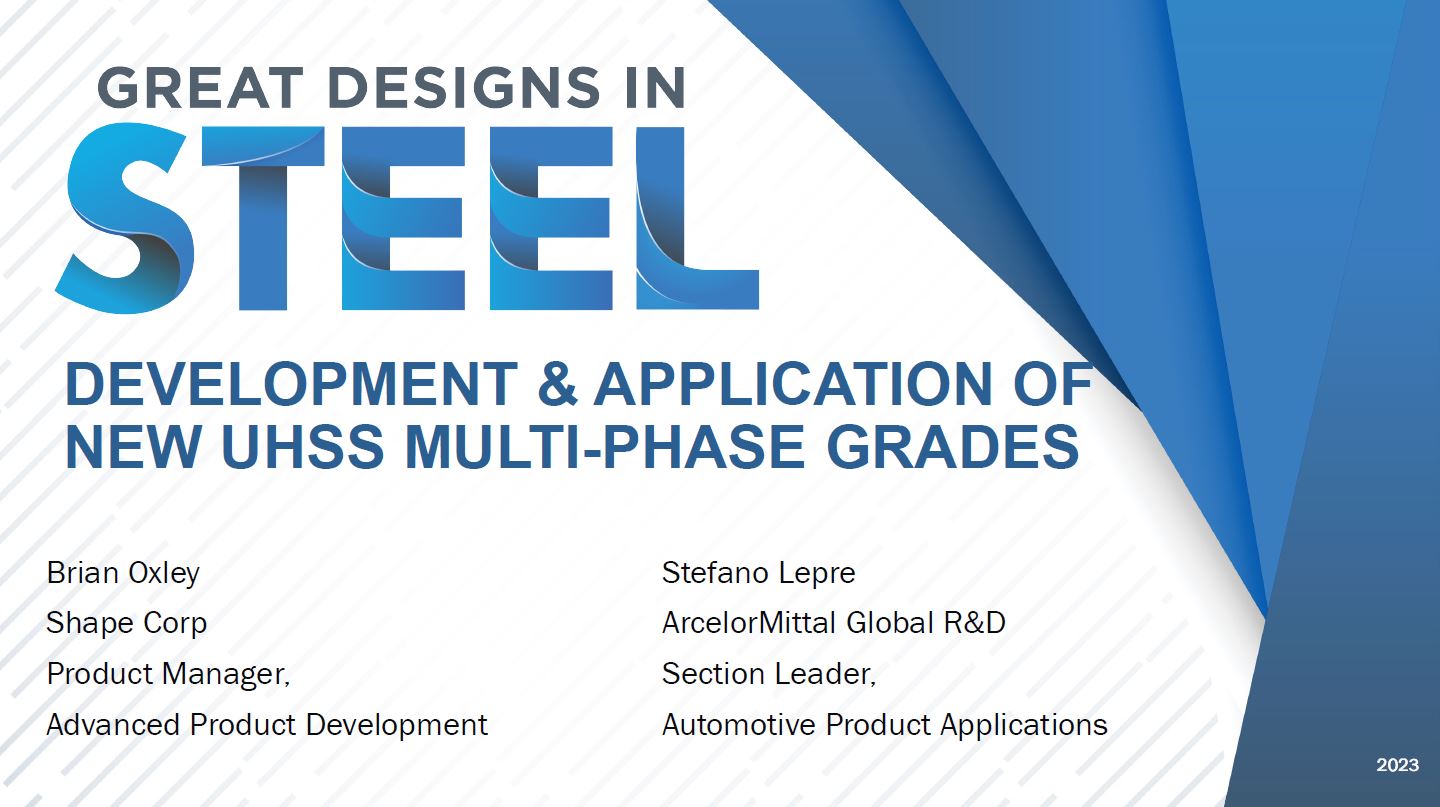 GREAT DESIGNS IN
STEEL

DEVELOPMENT & APPLICATION OF NEW UHSS MULTI-PHASE GRADES

Brian Oxley
Shape Corp
Product Manager,
Advanced Product Development

Stefano Lepre
ArcelorMittal Global R&D
Section Leader,
Automotive Product Applications

2023